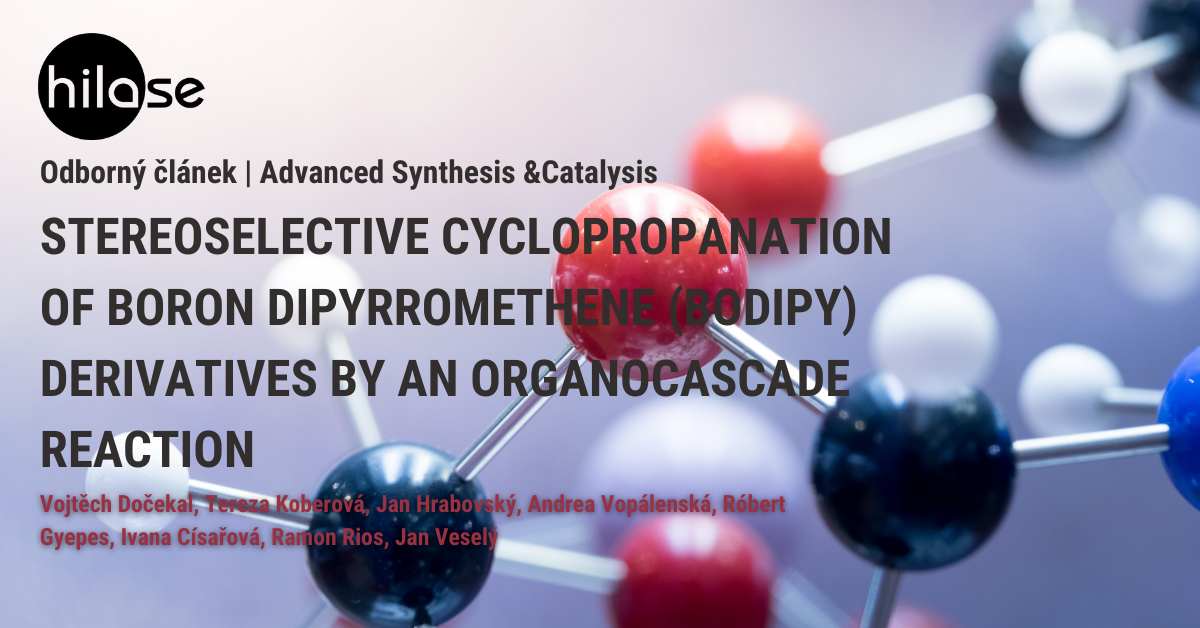 hilase

Odborný článek | Advanced Synthesis &Catalysis

STEREOSELECTIVE CYCLOPROPANATION OF BORON DIPYRROMETHENE (BODIPY) DERIVATIVES BY AN ORGANOCASCADE REACTION

Vojtěch Dočekal, Tereza Koberová, Jan Hrabovský, Andrea Vopálenská, Róbert Gyepes, Ivana Císařová, Ramon Rios, Jan Veselý